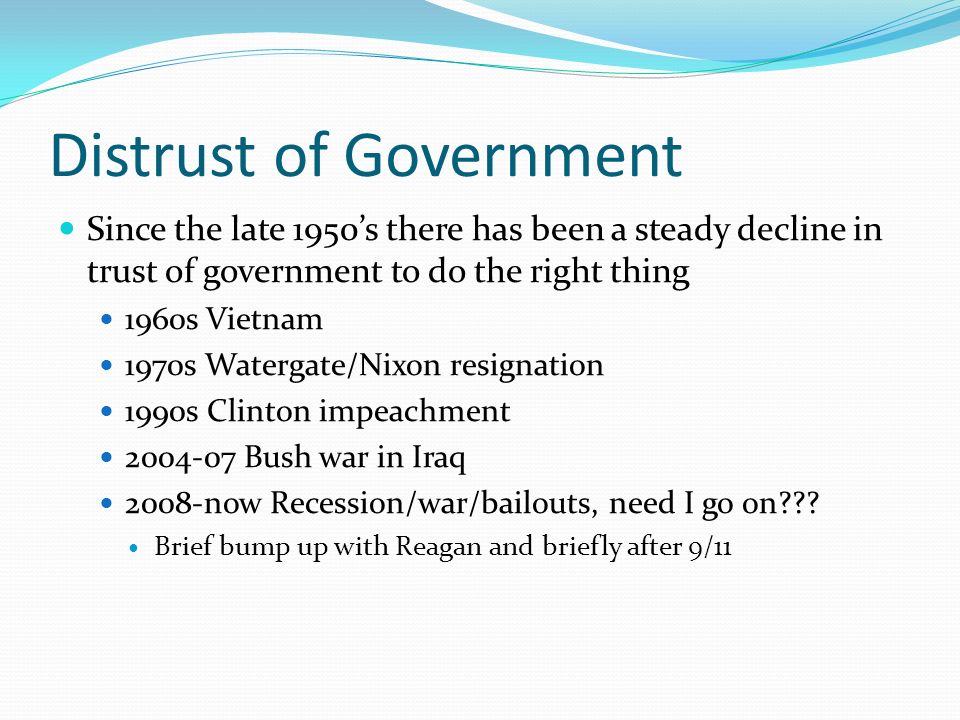 Distrust of Government

- Since the late 1950's there has been a steady decline in trust of government to do the right thing
  - 1960s Vietnam
  - 1970s Watergate/Nixon resignation
  - 1990s Clinton impeachment
  - 2004-07 Bush war in Iraq
  - 2008-now Recession/war/bailouts, need I go on???
    - Brief bump up with Reagan and briefly after 9/11